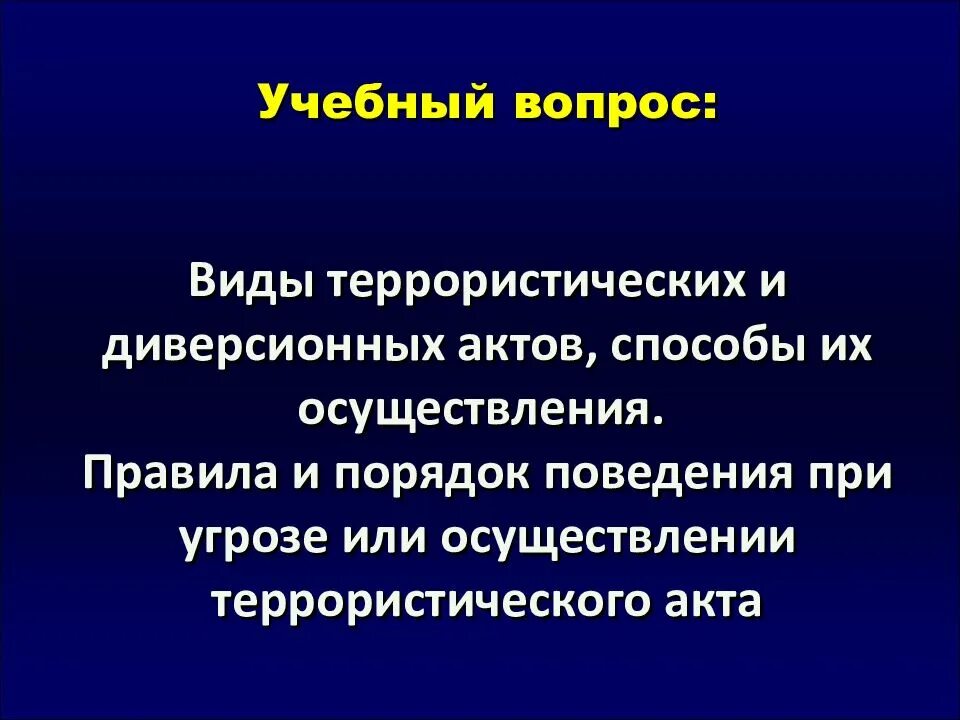 Учебный вопрос:

Виды террористических и диверсионных актов, способы их осуществления.
Правила и порядок поведения при угрозе или осуществлении террористического акта